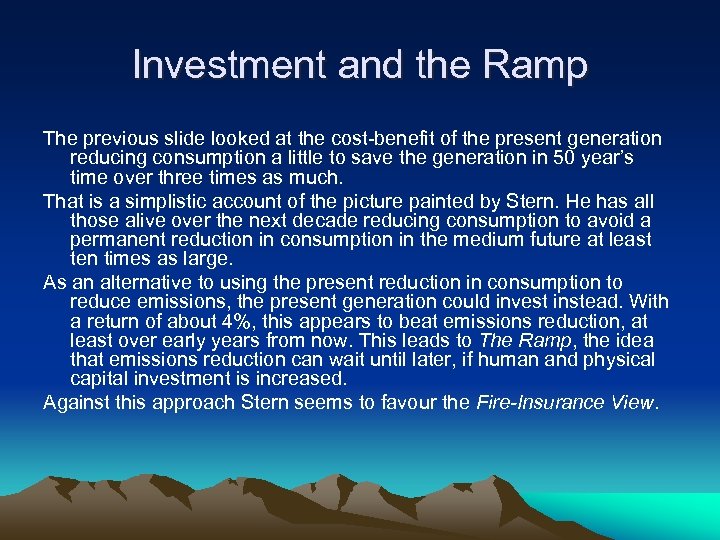 Investment and the Ramp

The previous slide looked at the cost-benefit of the present generation reducing consumption a little to save the generation in 50 year's time over three times as much.

That is a simplistic account of the picture painted by Stern. He has all those alive over the next decade reducing consumption to avoid a permanent reduction in consumption in the medium future at least ten times as large.

As an alternative to using the present reduction in consumption to reduce emissions, the present generation could invest instead. With a return of about 4%, this appears to beat emissions reduction, at least over early years from now. This leads to The Ramp, the idea that emissions reduction can wait until later, if human and physical capital investment is increased.

Against this approach Stern seems to favour the Fire-Insurance View.